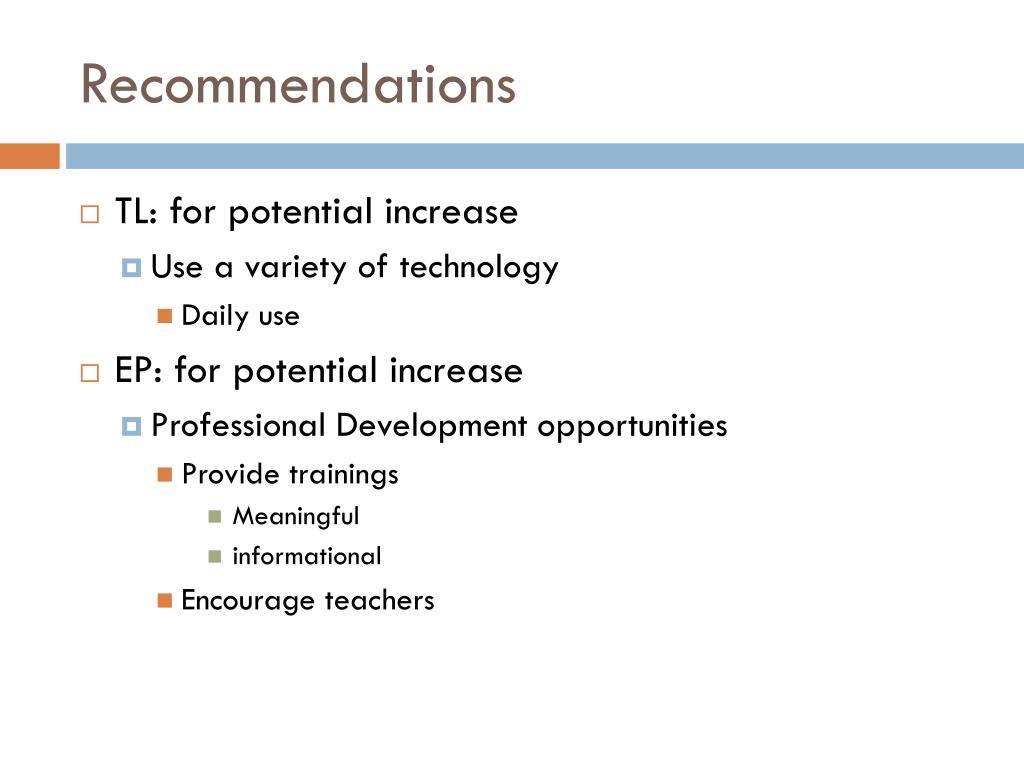 Recommendations

TL: for potential increase

Use a variety of technology

Daily use

EP: for potential increase

Professional Development opportunities

Provide trainings

Meaningful

informational

Encourage teachers